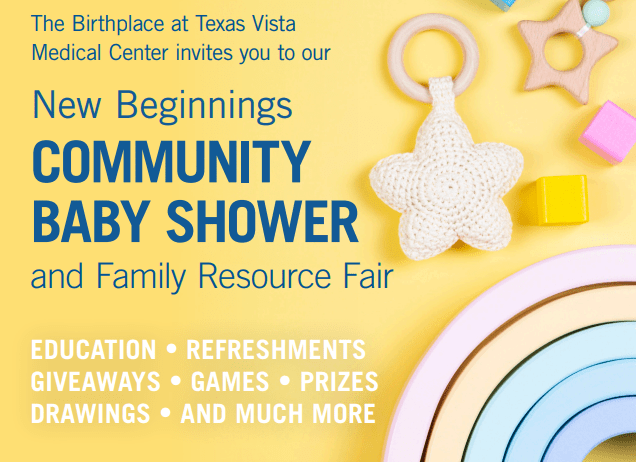 The Birthplace at Texas Vista Medical Center invites you to our

New Beginnings
COMMUNITY BABY SHOWER
and Family Resource Fair

EDUCATION • REFRESHMENTS
GIVEAWAYS • GAMES • PRIZES
DRAWINGS • AND MUCH MORE